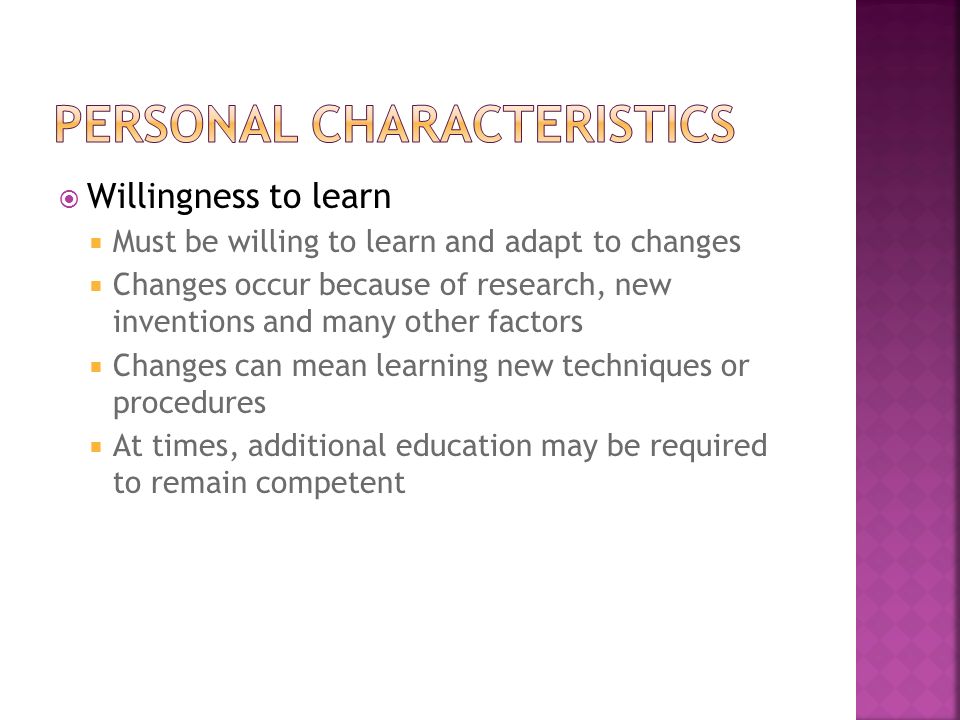 PERSONAL CHARACTERISTICS

Willingness to learn

Must be willing to learn and adapt to changes

Changes occur because of research, new inventions and many other factors

Changes can mean learning new techniques or procedures

At times, additional education may be required to remain competent